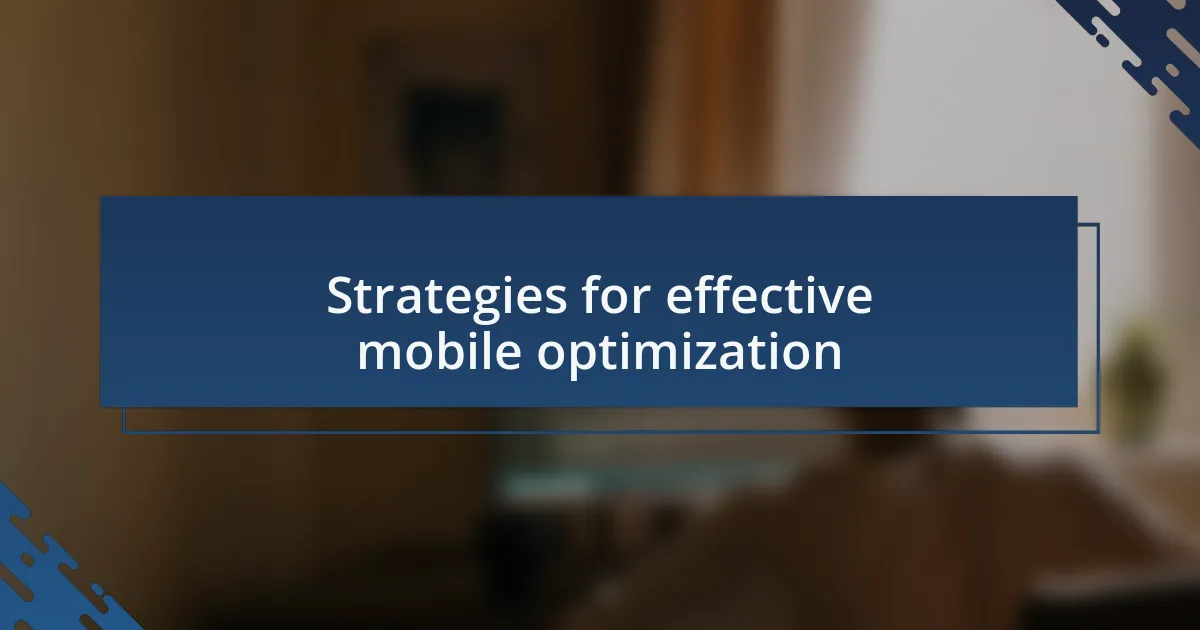 Strategies for effective mobile optimization